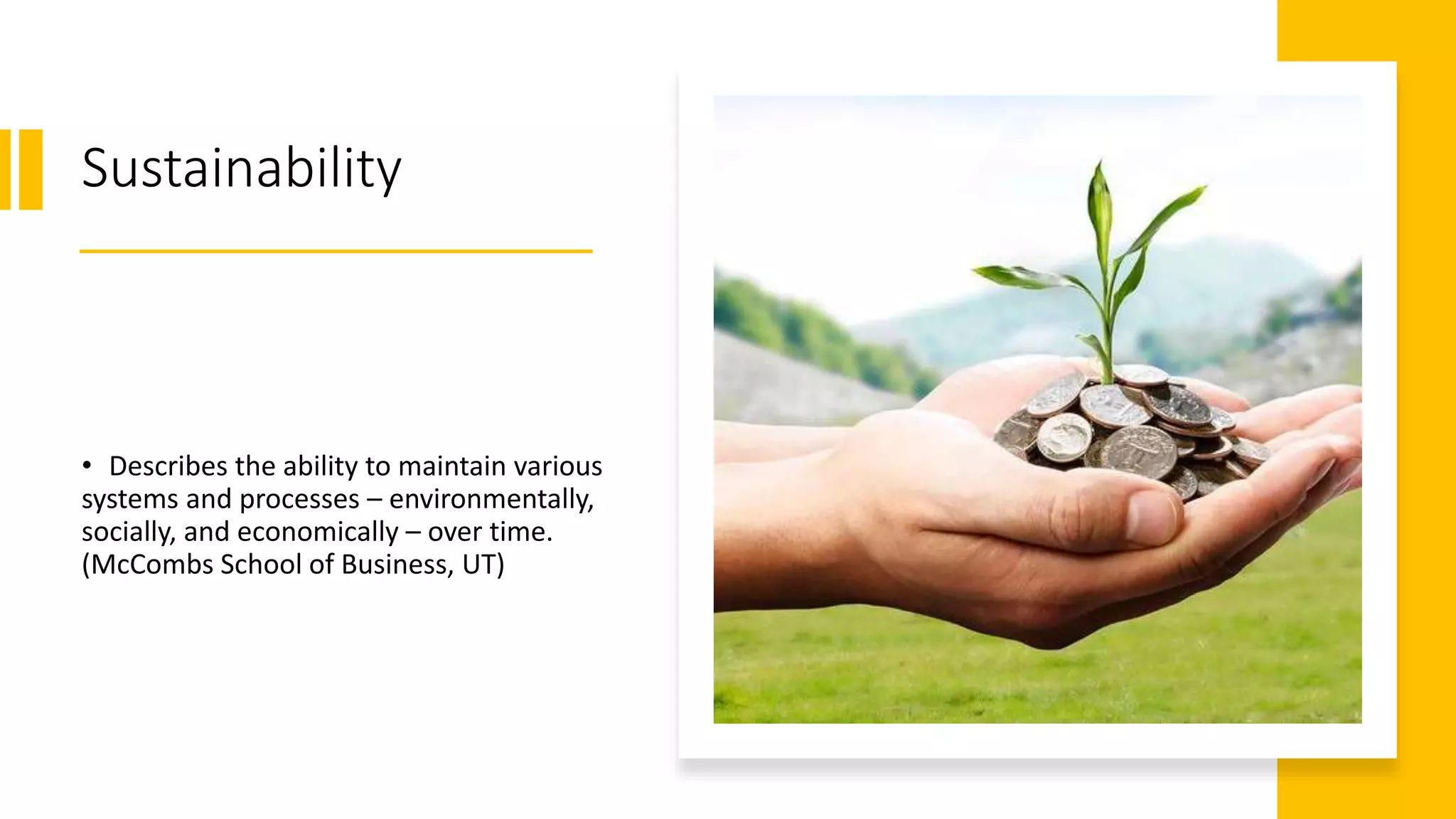 Sustainability

• Describes the ability to maintain various systems and processes – environmentally, socially, and economically – over time. (McCombs School of Business, UT)